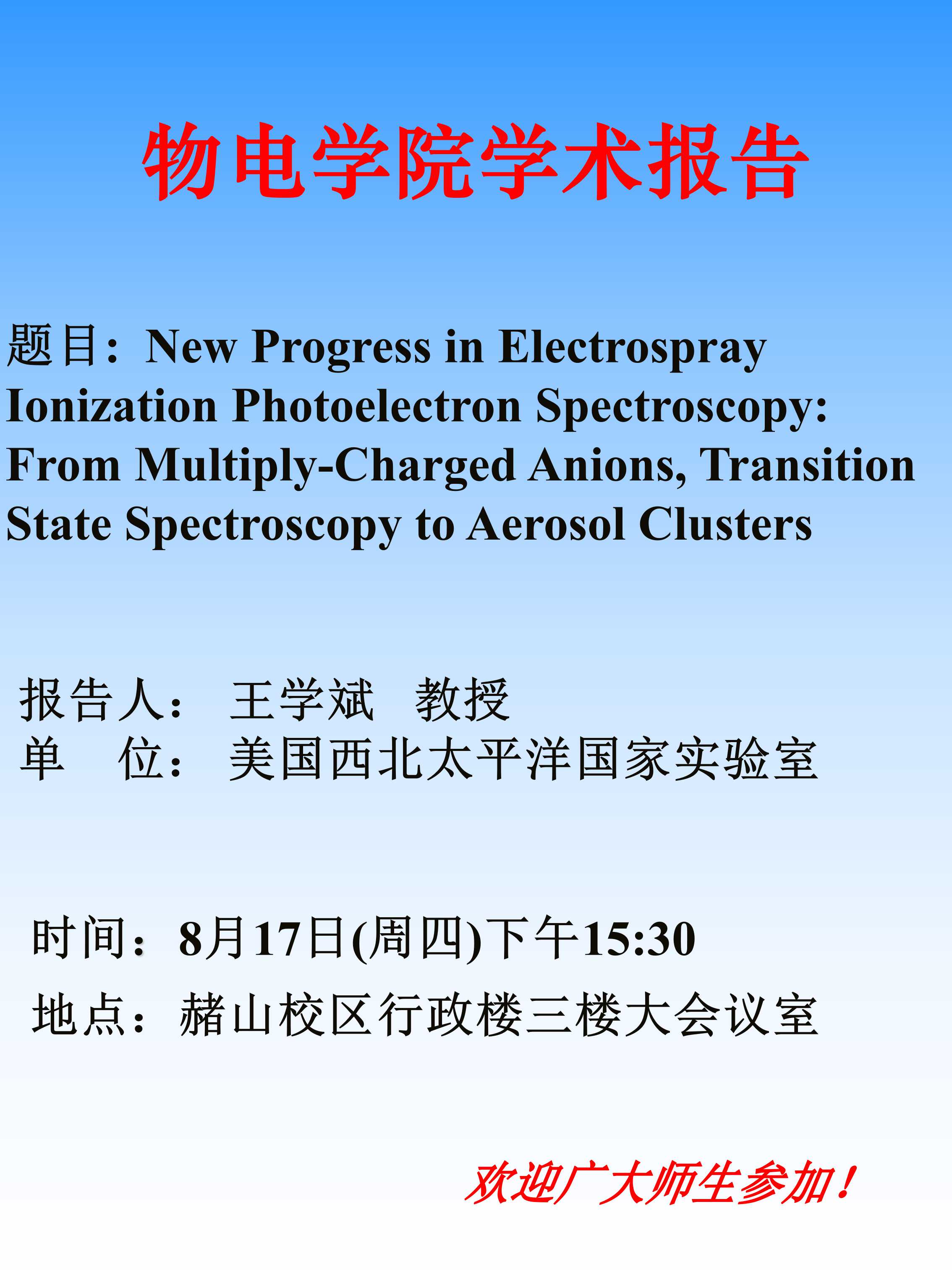 物电学院学术报告

题目：New Progress in Electrospray Ionization Photoelectron Spectroscopy: From Multiply-Charged Anions, Transition State Spectroscopy to Aerosol Clusters

报告人： 王学斌 教授
单 位： 美国西北太平洋国家实验室

时间：8月17日(周四)下午15:30
地点：赭山校区行政楼三楼大会议室

欢迎广大师生参加！